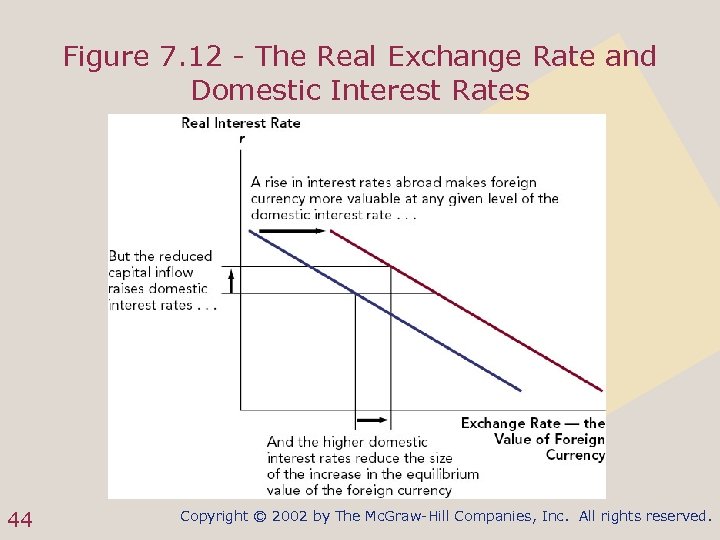 Figure 7.12 - The Real Exchange Rate and Domestic Interest Rates

Real Interest Rate
r

A rise in interest rates abroad makes foreign currency more valuable at any given level of the domestic interest rate . . .

But the reduced capital inflow raises domestic interest rates . . .

Exchange Rate — the Value of Foreign Currency

And the higher domestic interest rates reduce the size of the increase in the equilibrium value of the foreign currency

44

Copyright © 2002 by The McGraw-Hill Companies, Inc. All rights reserved.